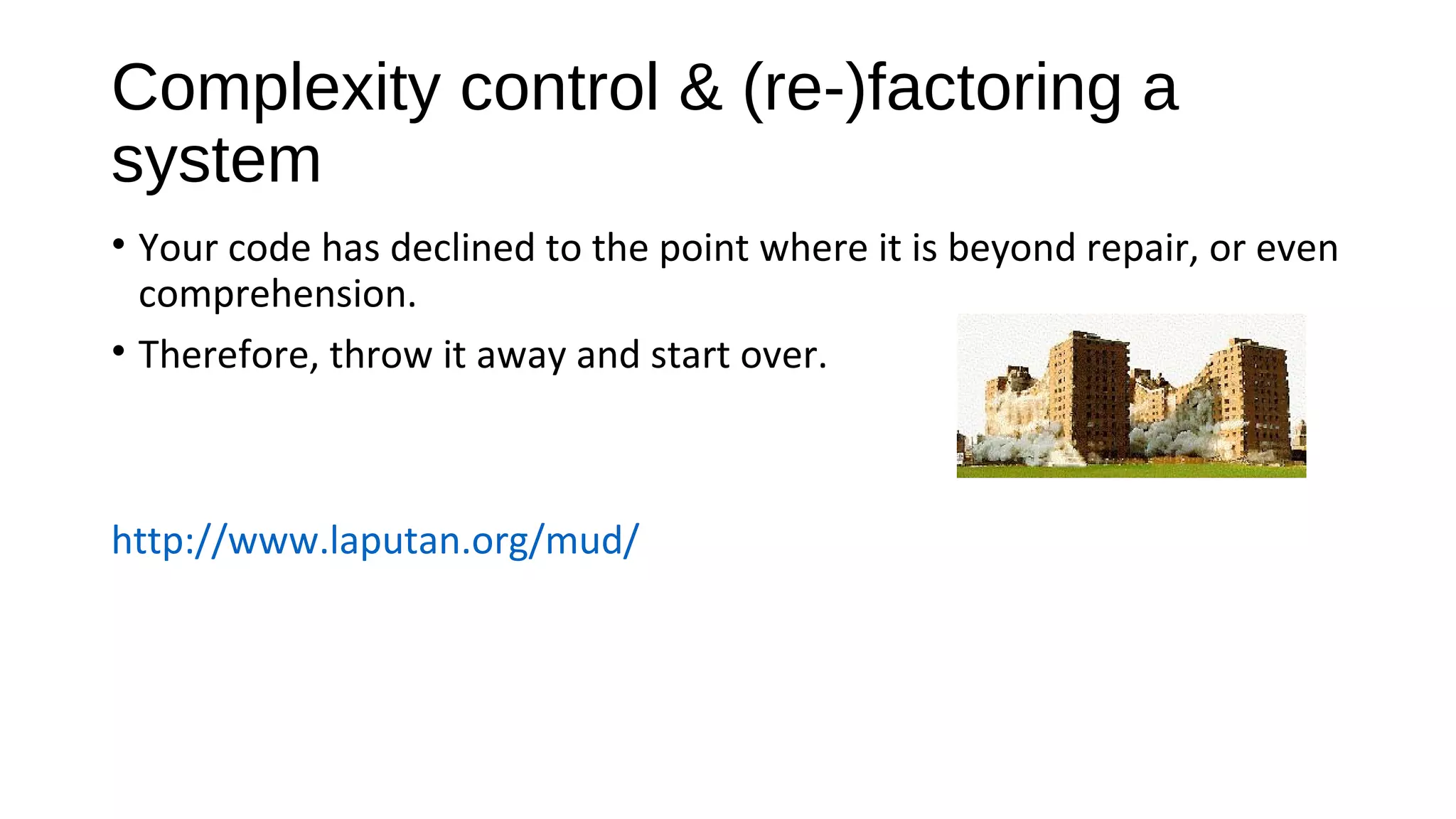 Complexity control & (re-)factoring a system

• Your code has declined to the point where it is beyond repair, or even comprehension.

• Therefore, throw it away and start over.

http://www.laputan.org/mud/